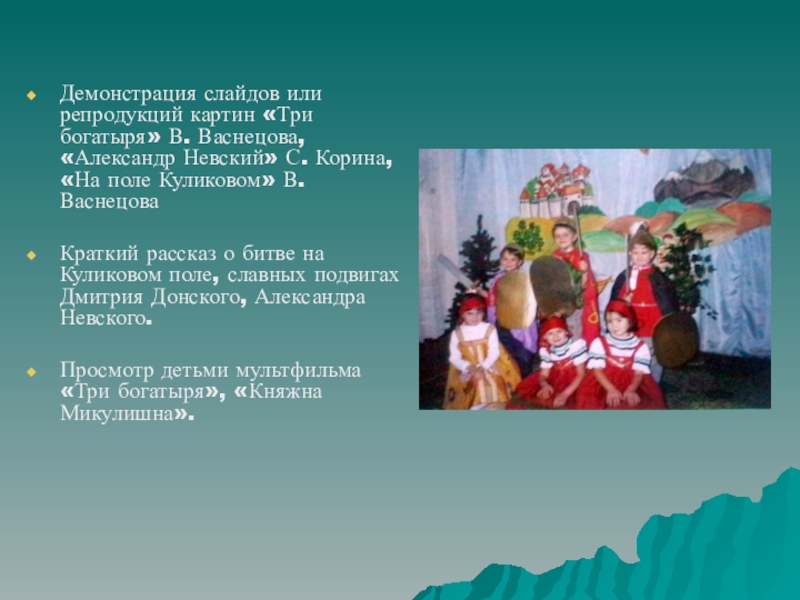 Демонстрация слайдов или репродукций картин «Три богатыря» В. Васнецова, «Александр Невский» С. Корина, «На поле Куликовом» В. Васнецова

Краткий рассказ о битве на Куликовом поле, славных подвигах Дмитрия Донского, Александра Невского.

Просмотр детьми мультфильма «Три богатыря», «Княжна Микулишна».